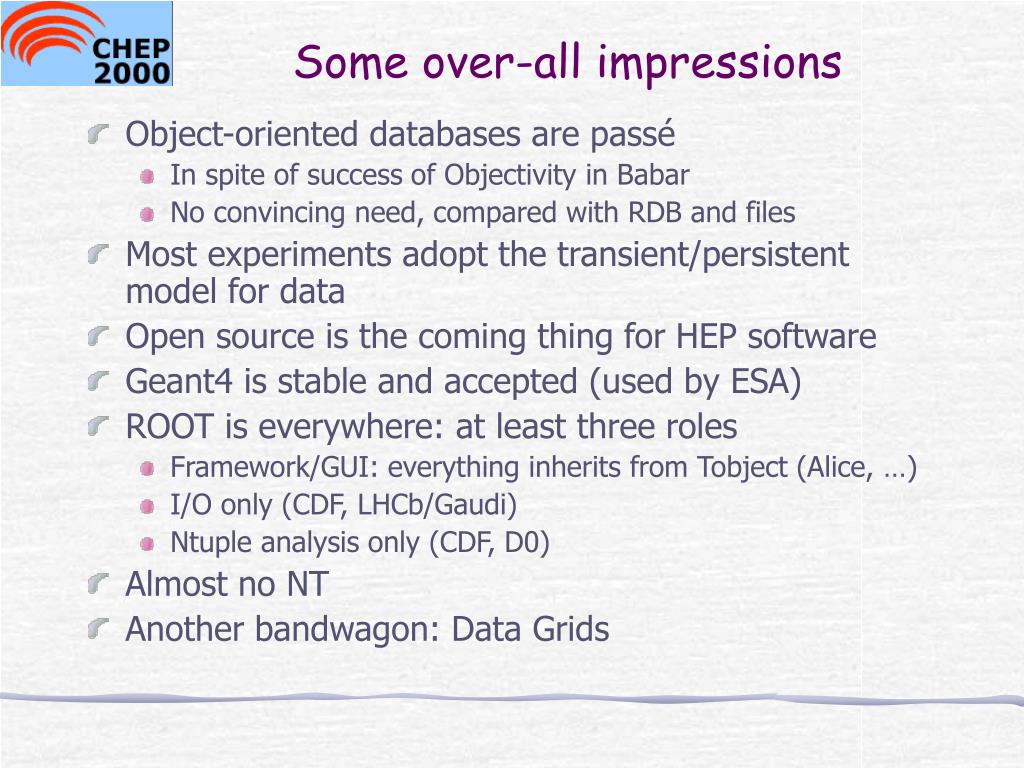 CHEP 2000

Some over-all impressions

Object-oriented databases are passé
In spite of success of Objectivity in Babar
No convincing need, compared with RDB and files
Most experiments adopt the transient/persistent model for data
Open source is the coming thing for HEP software
Geant4 is stable and accepted (used by ESA)
ROOT is everywhere: at least three roles
Framework/GUI: everything inherits from Tobject (Alice, …)
I/O only (CDF, LHCb/Gaudi)
Ntuple analysis only (CDF, D0)
Almost no NT
Another bandwagon: Data Grids